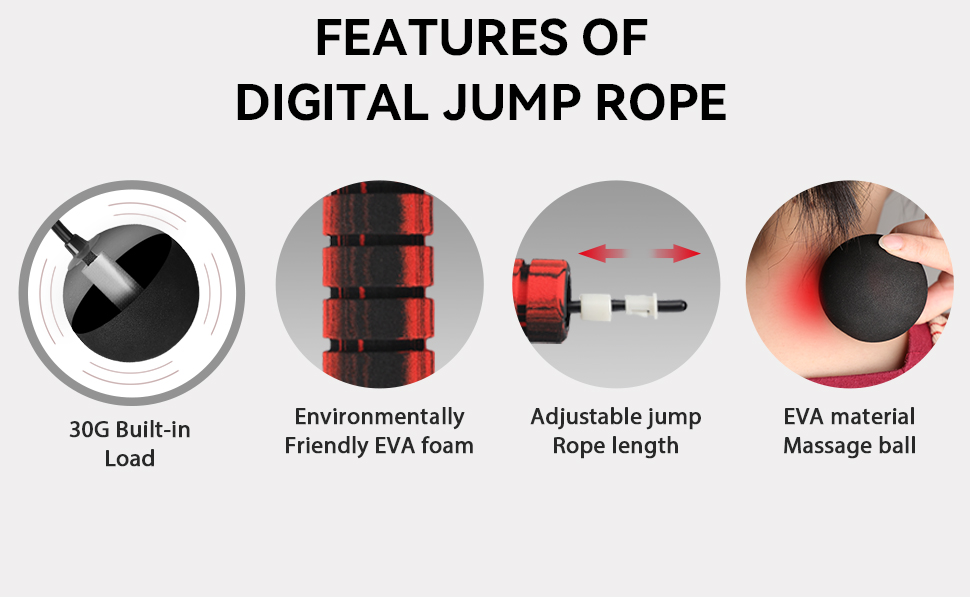 FEATURES OF DIGITAL JUMP ROPE

30G Built-in Load

Environmentally Friendly EVA foam

Adjustable jump Rope length

EVA material Massage ball